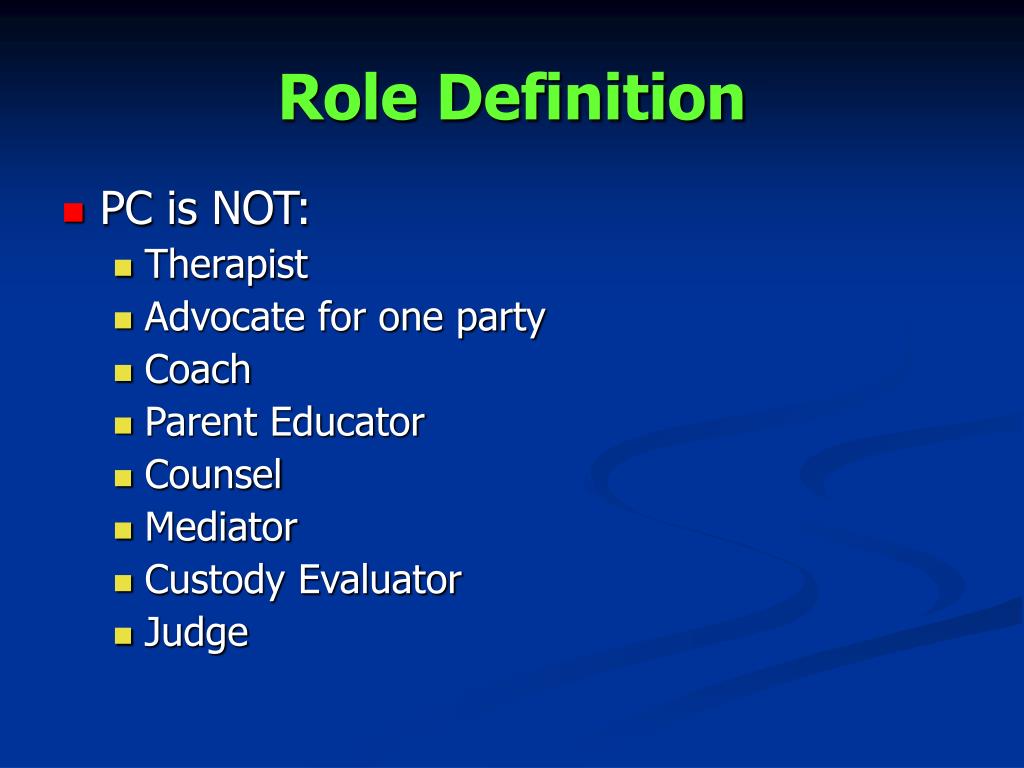 Role Definition

PC is NOT:
Therapist
Advocate for one party
Coach
Parent Educator
Counsel
Mediator
Custody Evaluator
Judge